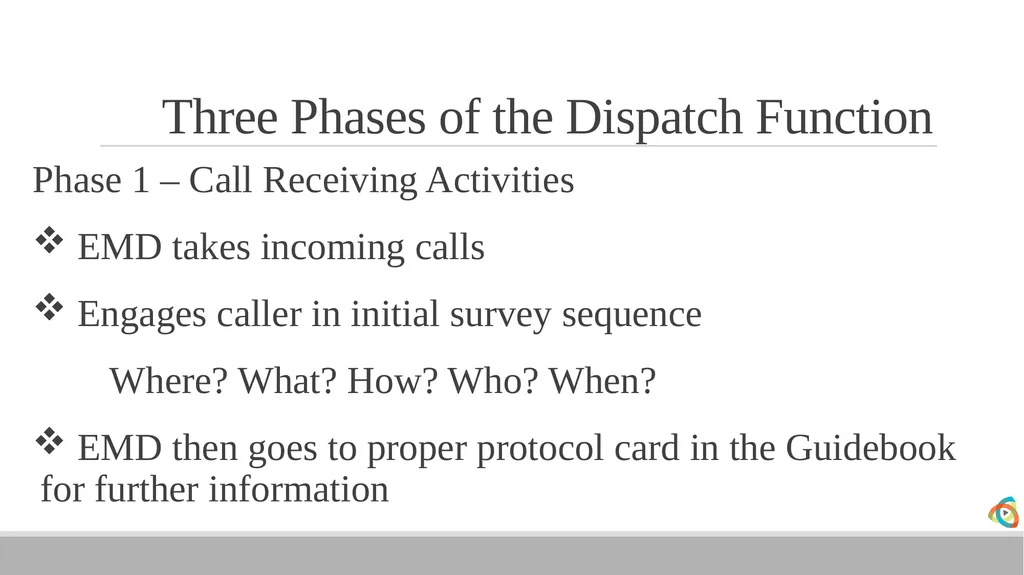 Three Phases of the Dispatch Function

Phase 1 – Call Receiving Activities

❖ EMD takes incoming calls

❖ Engages caller in initial survey sequence

Where? What? How? Who? When?

❖ EMD then goes to proper protocol card in the Guidebook for further information